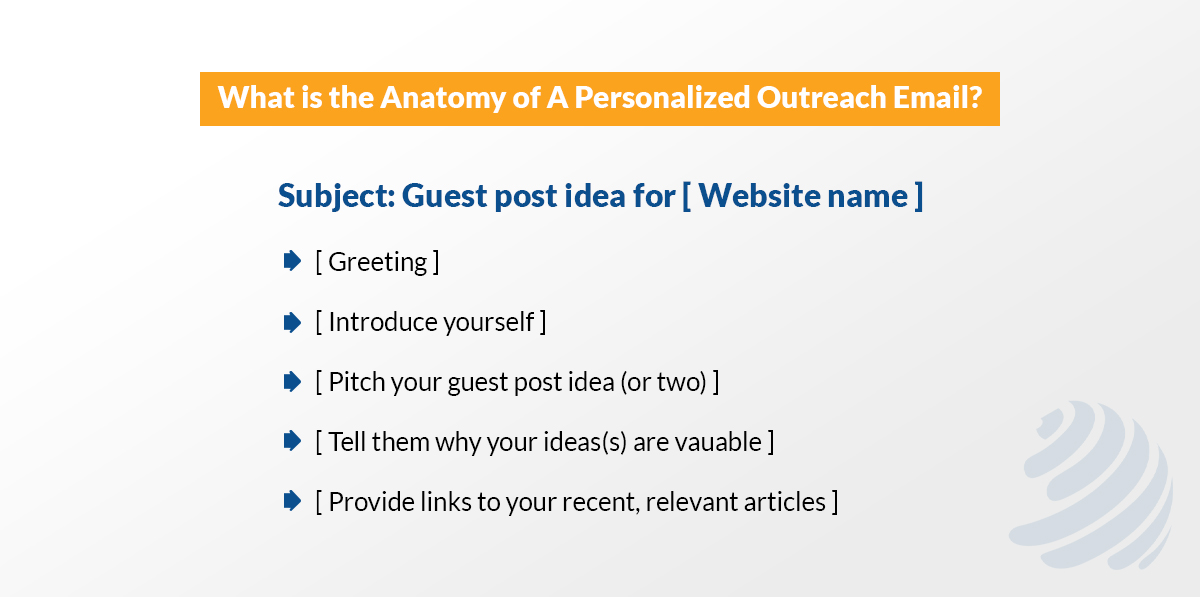 What is the Anatomy of A Personalized Outreach Email?

Subject: Guest post idea for [ Website name ]

[ Greeting ]

[ Introduce yourself ]

[ Pitch your guest post idea (or two) ]

[ Tell them why your ideas(s) are vauable ]

[ Provide links to your recent, relevant articles ]